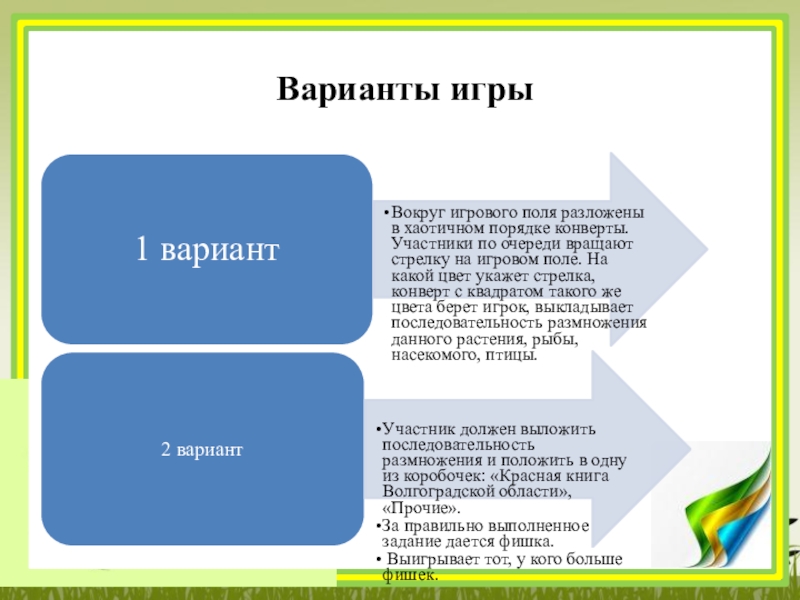 Варианты игры

1 вариант

•Вокруг игрового поля разложены в хаотичном порядке конверты. Участники по очереди вращают стрелку на игровом поле. На какой цвет укажет стрелка, конверт с квадратом такого же цвета берет игрок, выкладывает последовательность размножения данного растения, рыбы, насекомого, птицы.

2 вариант

•Участник должен выложить последовательность размножения и положить в одну из коробочек: «Красная книга Волгоградской области», «Прочие».
•За правильно выполненное задание дается фишка.
• Выигрывает тот, у кого больше фишек.